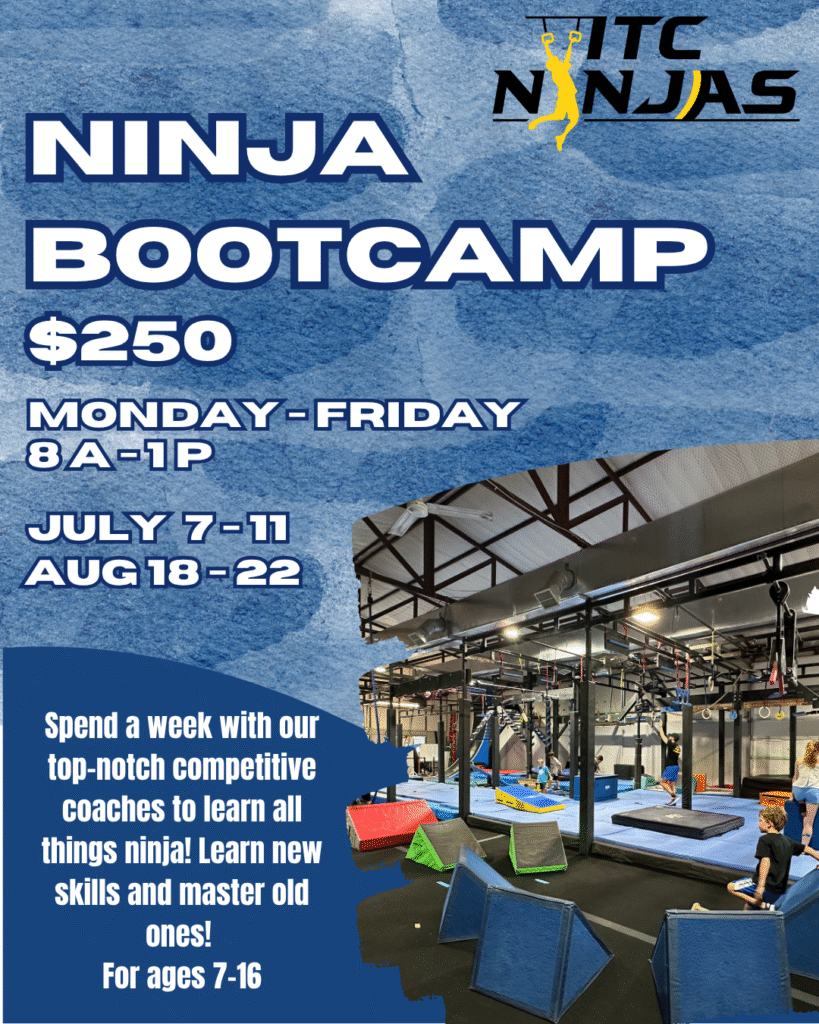 ITC NINJAS

NINJA BOOTCAMP

$250

MONDAY - FRIDAY
8 A - 1 P

JULY 7 - 11
AUG 18 - 22

Spend a week with our top-notch competitive coaches to learn all things ninja! Learn new skills and master old ones!
For ages 7-16